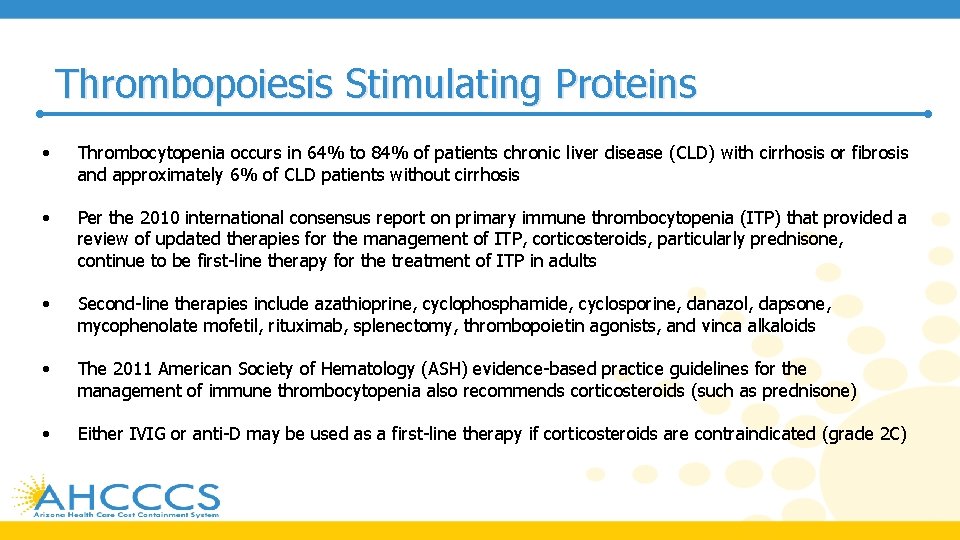 Thrombopoiesis Stimulating Proteins

• Thrombocytopenia occurs in 64% to 84% of patients chronic liver disease (CLD) with cirrhosis or fibrosis and approximately 6% of CLD patients without cirrhosis

• Per the 2010 international consensus report on primary immune thrombocytopenia (ITP) that provided a review of updated therapies for the management of ITP, corticosteroids, particularly prednisone, continue to be first-line therapy for the treatment of ITP in adults

• Second-line therapies include azathioprine, cyclophosphamide, cyclosporine, danazol, dapsone, mycophenolate mofetil, rituximab, splenectomy, thrombopoietin agonists, and vinca alkaloids

• The 2011 American Society of Hematology (ASH) evidence-based practice guidelines for the management of immune thrombocytopenia also recommends corticosteroids (such as prednisone)

• Either IVIG or anti-D may be used as a first-line therapy if corticosteroids are contraindicated (grade 2C)

AHCCCS
Arizona Health Care Cost Containment System